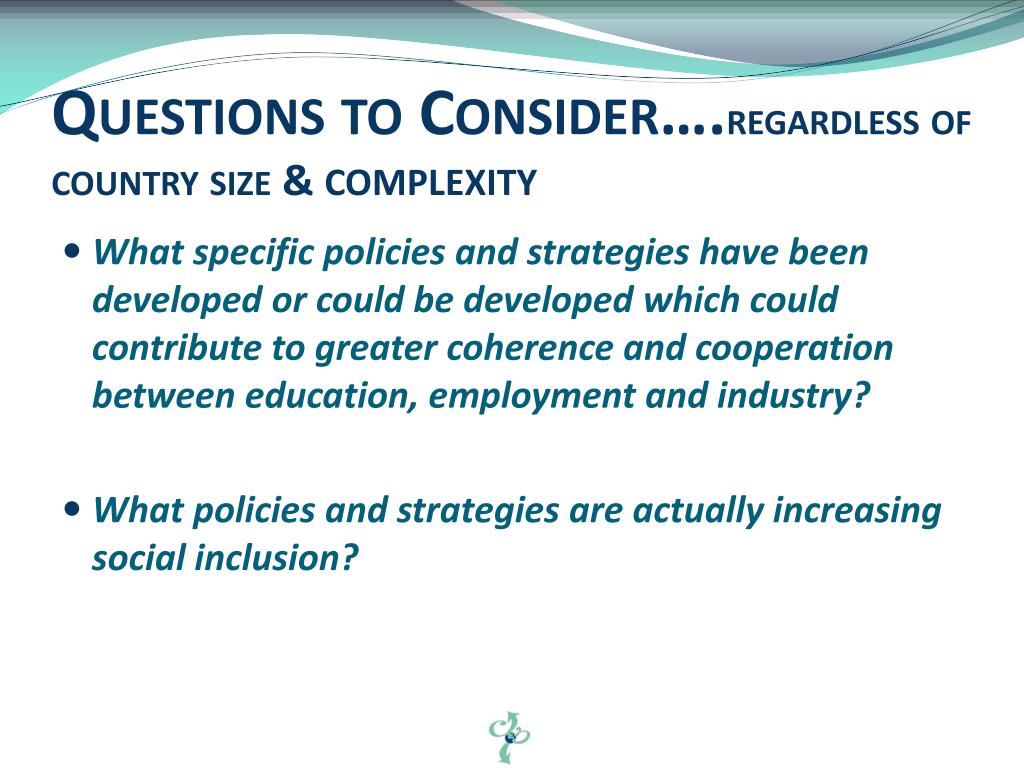 QUESTIONS TO CONSIDER….REGARDLESS OF COUNTRY SIZE & COMPLEXITY

• What specific policies and strategies have been developed or could be developed which could contribute to greater coherence and cooperation between education, employment and industry?

• What policies and strategies are actually increasing social inclusion?